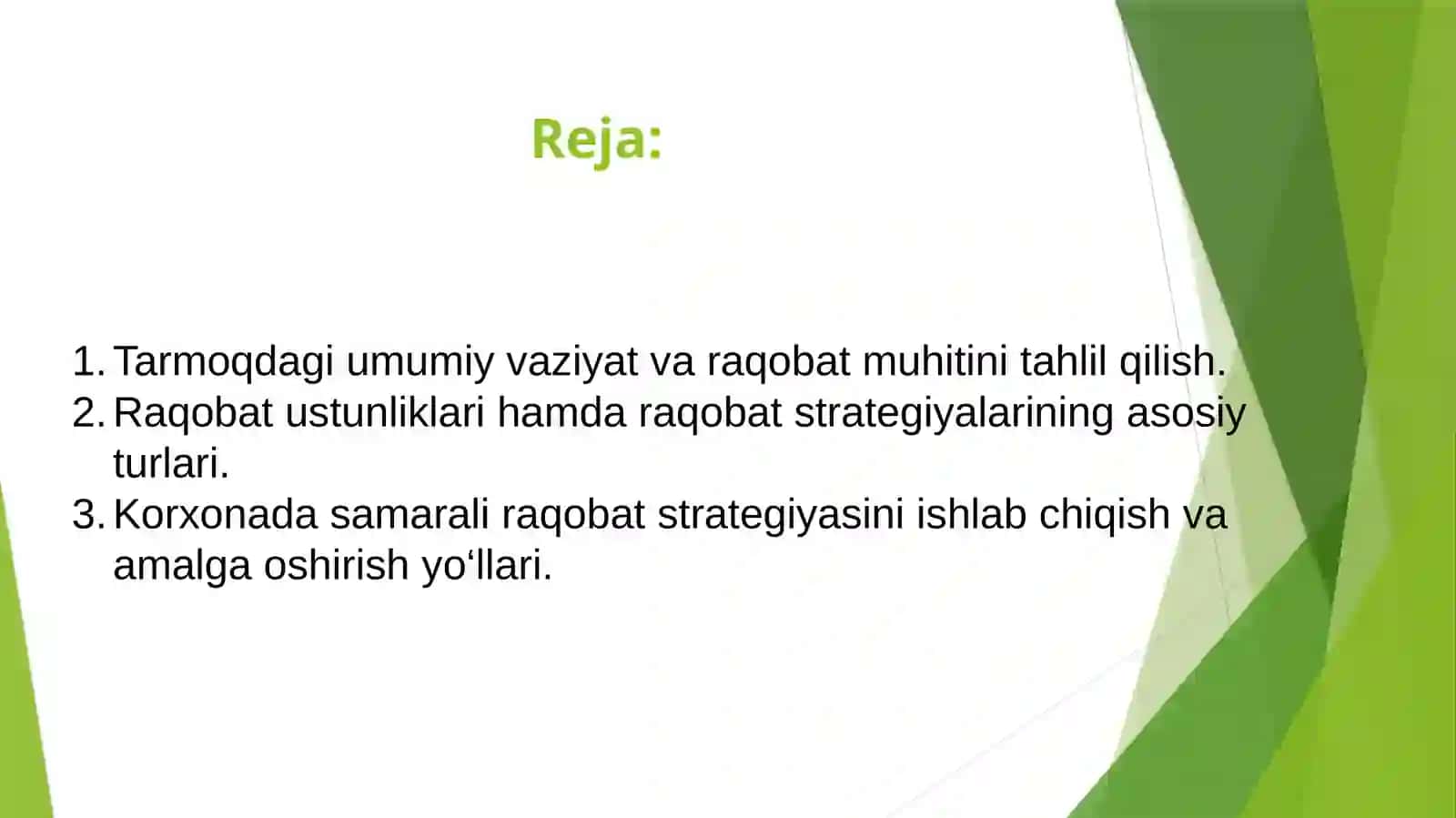 Reja:

1. Tarmoqdagi umumiy vaziyat va raqobat muhitini tahlil qilish.
2. Raqobat ustunliklari hamda raqobat strategiyalarining asosiy turlari.
3. Korxonada samarali raqobat strategiyasini ishlab chiqish va amalga oshirish yo‘llari.